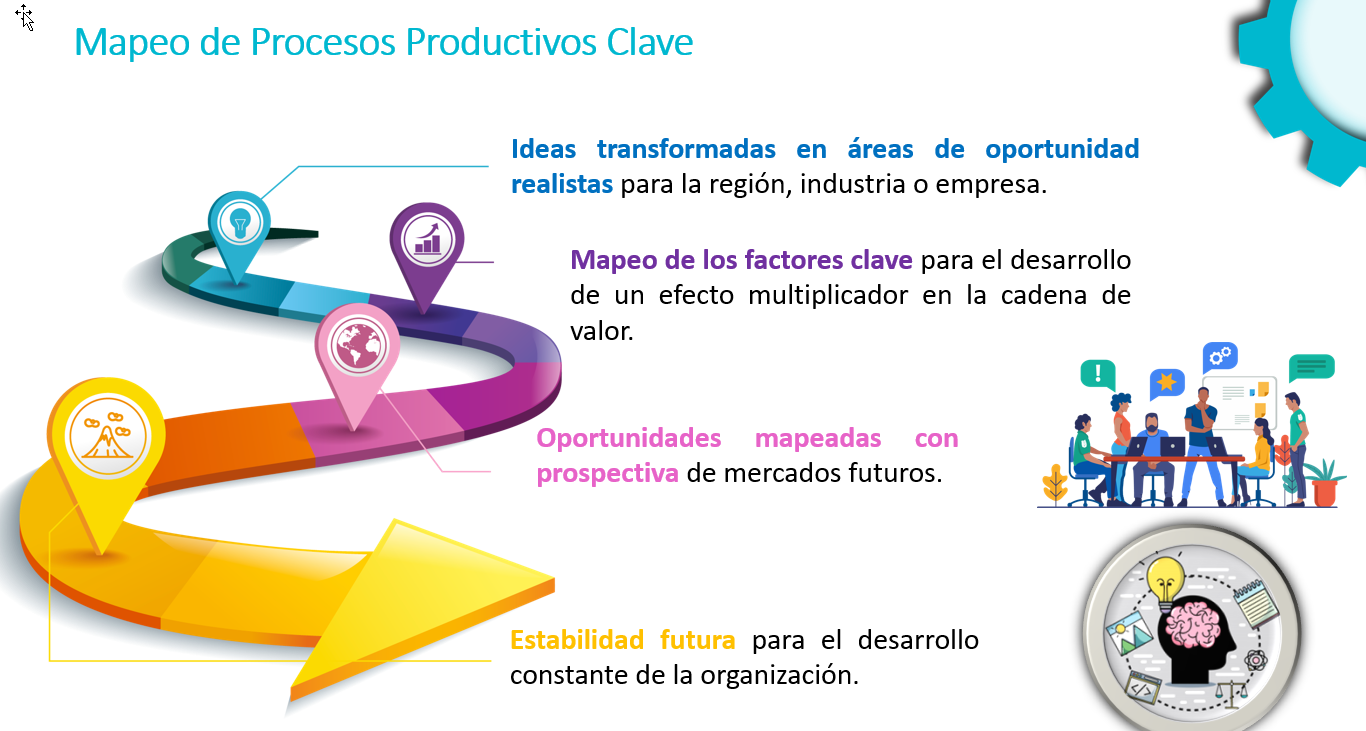 Mapeo de Procesos Productivos Clave

Ideas transformadas en áreas de oportunidad realistas para la región, industria o empresa.

Mapeo de los factores clave para el desarrollo de un efecto multiplicador en la cadena de valor.

Oportunidades mapeadas con prospectiva de mercados futuros.

Estabilidad futura para el desarrollo constante de la organización.